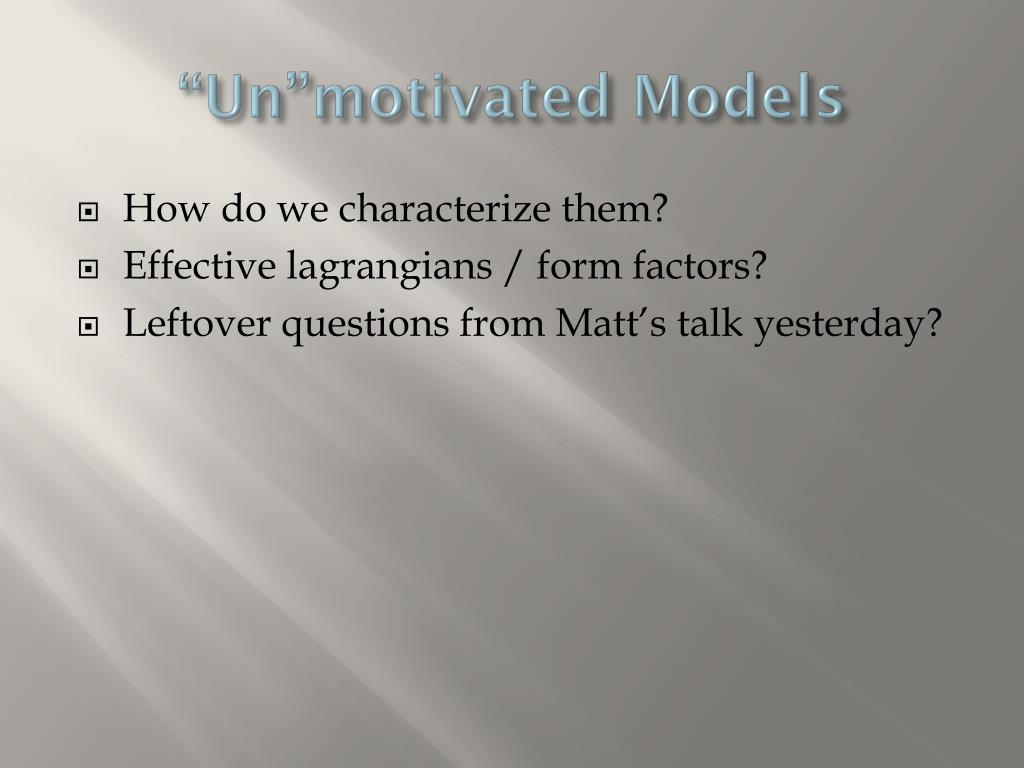 “Un”motivated Models

How do we characterize them?
Effective lagrangians / form factors?
Leftover questions from Matt’s talk yesterday?